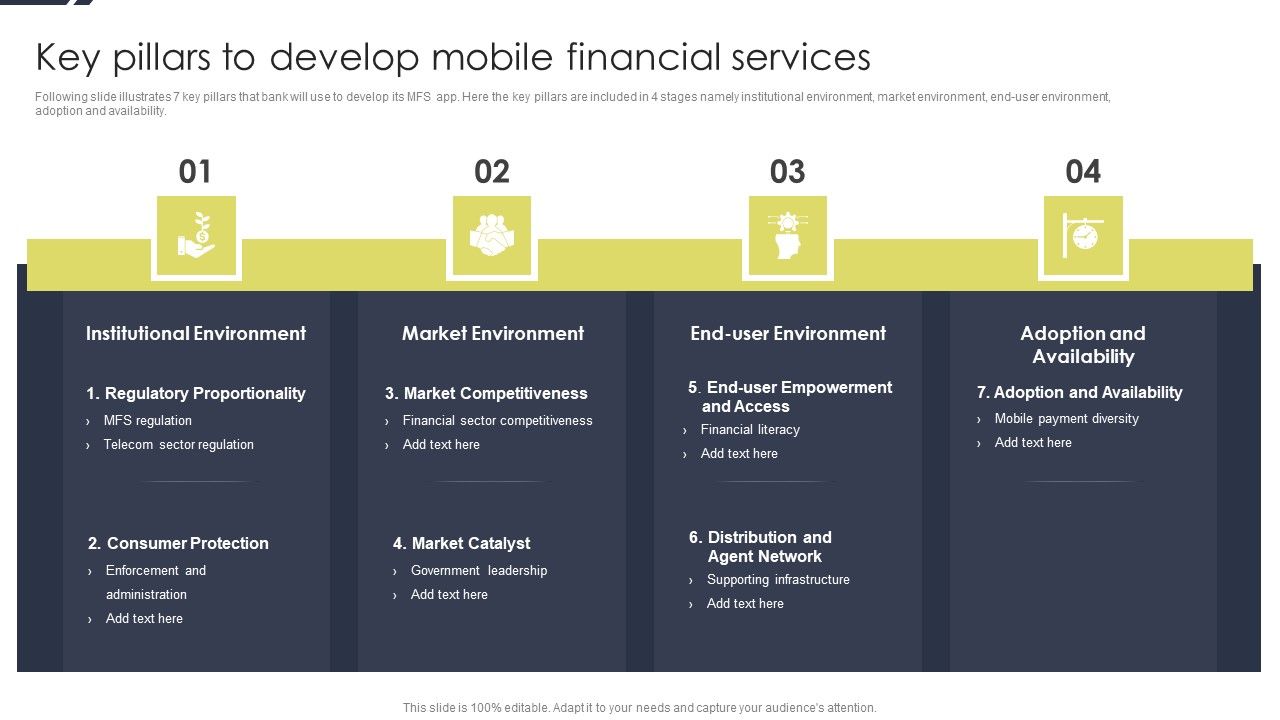 Key pillars to develop mobile financial services

Following slide illustrates 7 key pillars that bank will use to develop its MFS app. Here the key pillars are included in 4 stages namely institutional environment, market environment, end-user environment, adoption and availability.

01

Institutional Environment

1. Regulatory Proportionality
› MFS regulation
› Telecom sector regulation

2. Consumer Protection
› Enforcement and administration
› Add text here

02

Market Environment

3. Market Competitiveness
› Financial sector competitiveness
› Add text here

4. Market Catalyst
› Government leadership
› Add text here

03

End-user Environment

5. End-user Empowerment and Access
› Financial literacy
› Add text here

6. Distribution and Agent Network
› Supporting infrastructure
› Add text here

04

Adoption and Availability

7. Adoption and Availability
› Mobile payment diversity
› Add text here

This slide is 100% editable. Adapt it to your needs and capture your audience's attention.